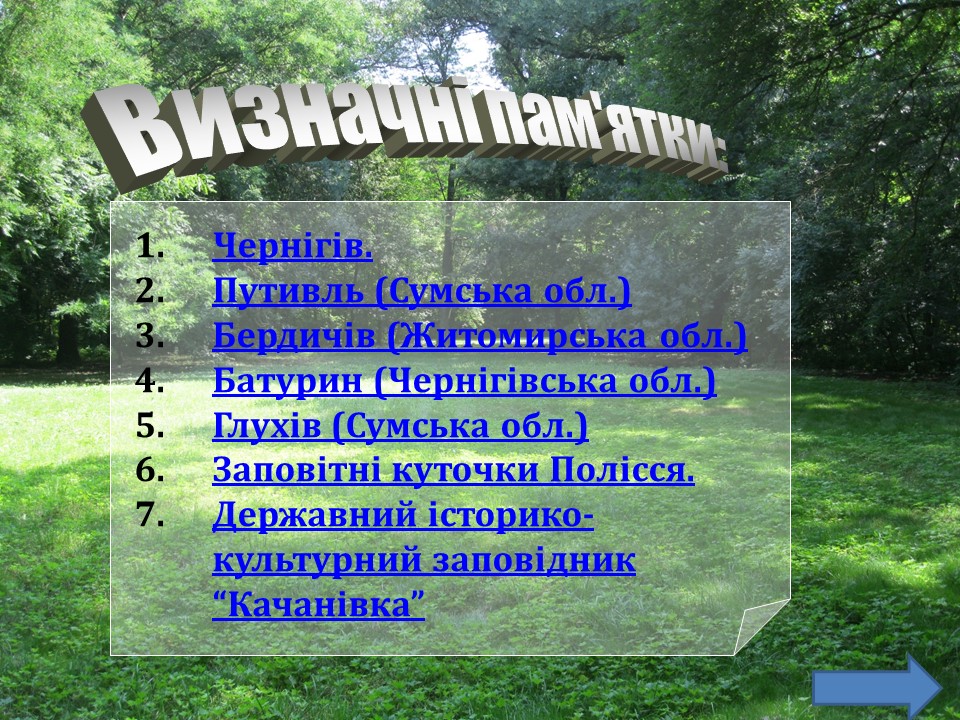 Визначні пам'ятки:

1. Чернігів.
2. Путивль (Сумська обл.)
3. Бердичів (Житомирська обл.)
4. Батурин (Чернігівська обл.)
5. Глухів (Сумська обл.)
6. Заповітні куточки Полісся.
7. Державний історико-культурний заповідник "Качанівка"